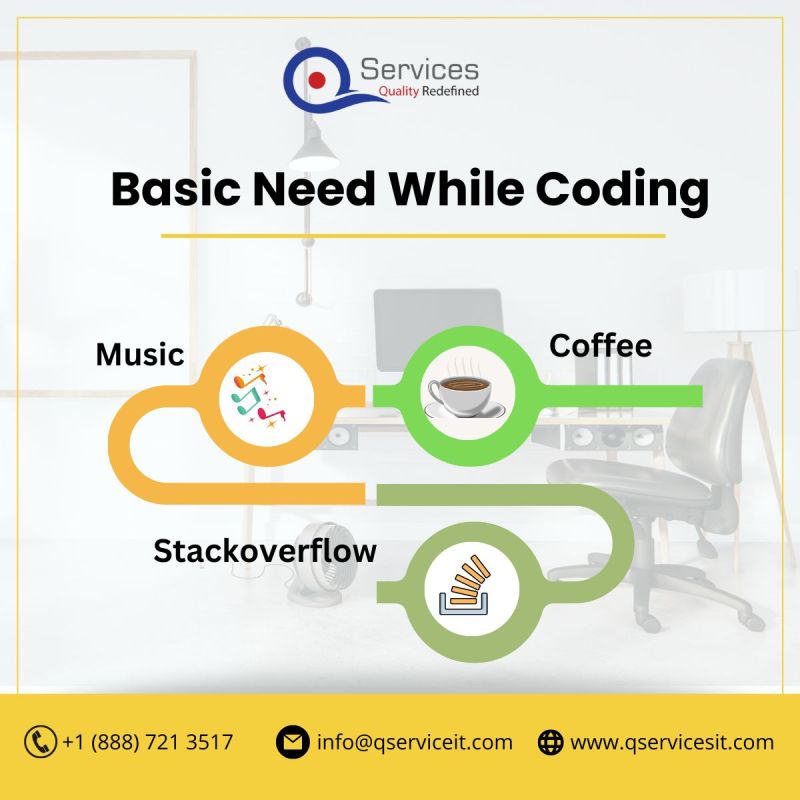 Services
Quality Redefined

Basic Need While Coding

Music

Coffee

Stackoverflow

+1 (888) 721 3517 info@qserviceit.com www.qservicesit.com